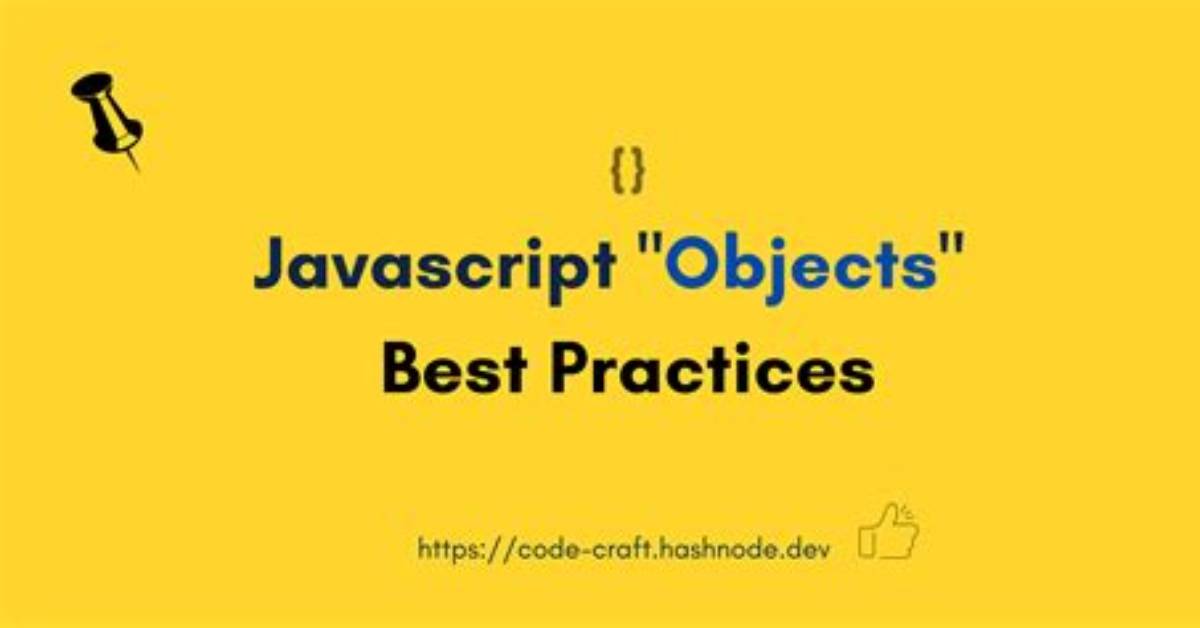 {}

Javascript "Objects"
Best Practices

https://code-craft.hashnode.dev